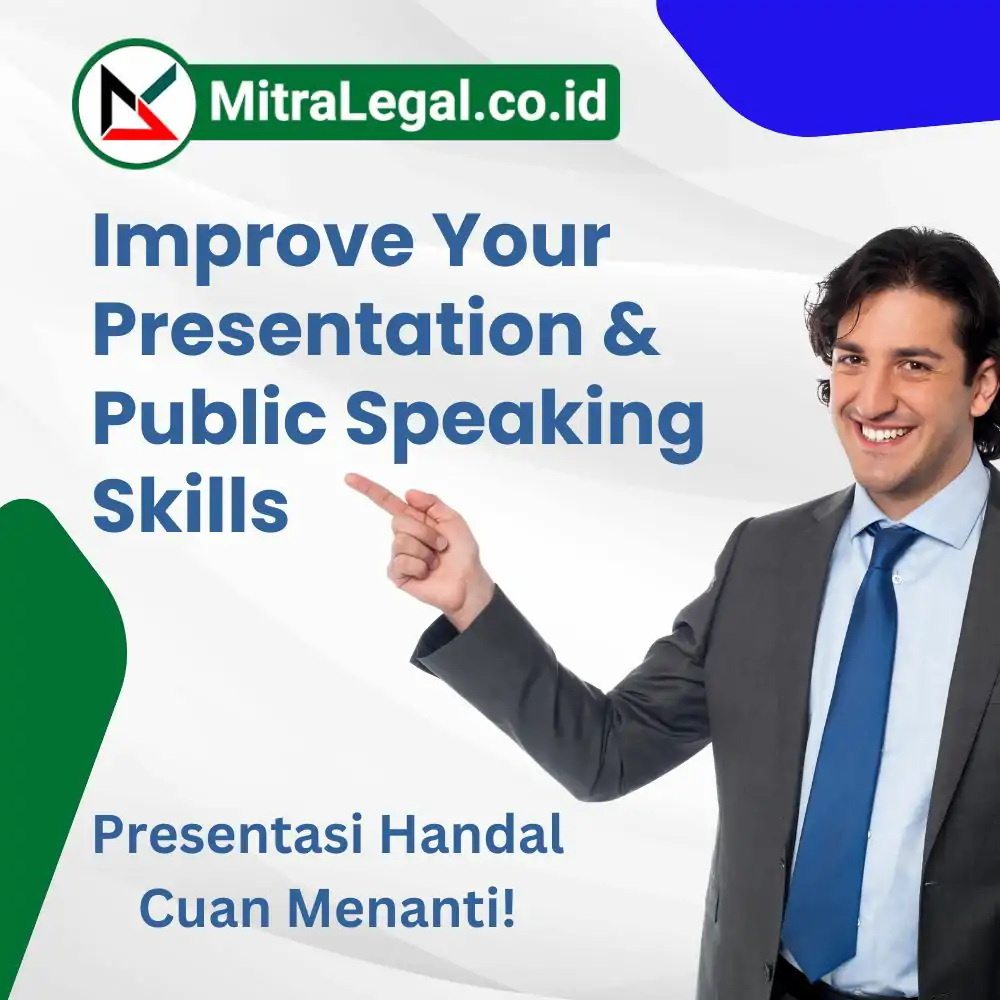 MitraLegal.co.id

Improve Your Presentation & Public Speaking Skills

Presentasi Handal
Cuan Menanti!